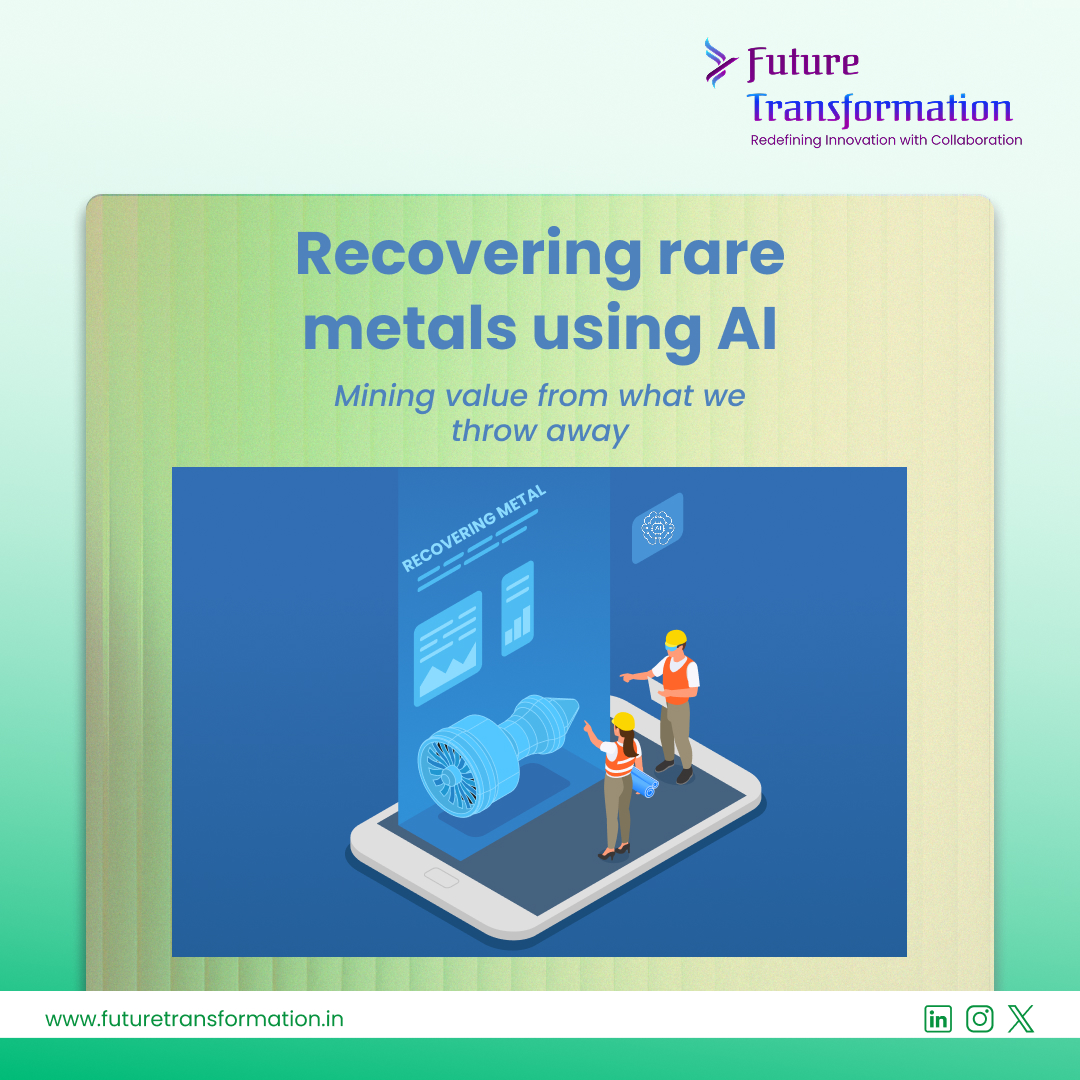 Future Transformation
Redefining Innovation with Collaboration

Recovering rare metals using AI

Mining value from what we throw away

RECOVERING METAL

AI

www.futuretransformation.in